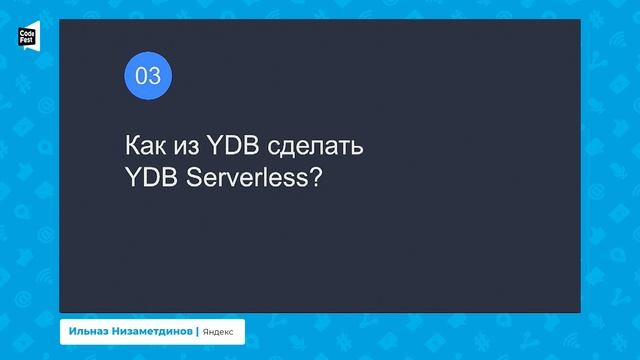 Code Fest

03

Как из YDB сделать YDB Serverless?

Ильназ Низаметдинов | Яндекс